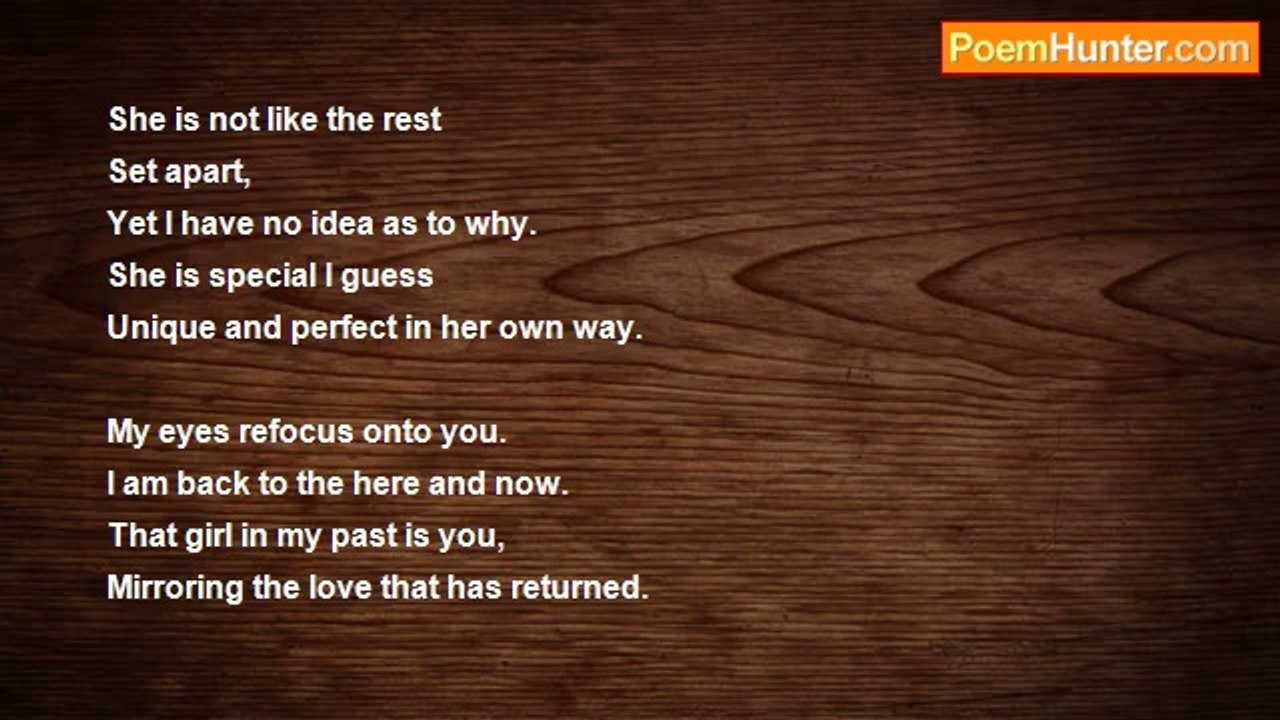 PoemHunter.com

She is not like the rest
Set apart,
Yet I have no idea as to why.
She is special I guess
Unique and perfect in her own way.

My eyes refocus onto you.
I am back to the here and now.
That girl in my past is you,
Mirroring the love that has returned.